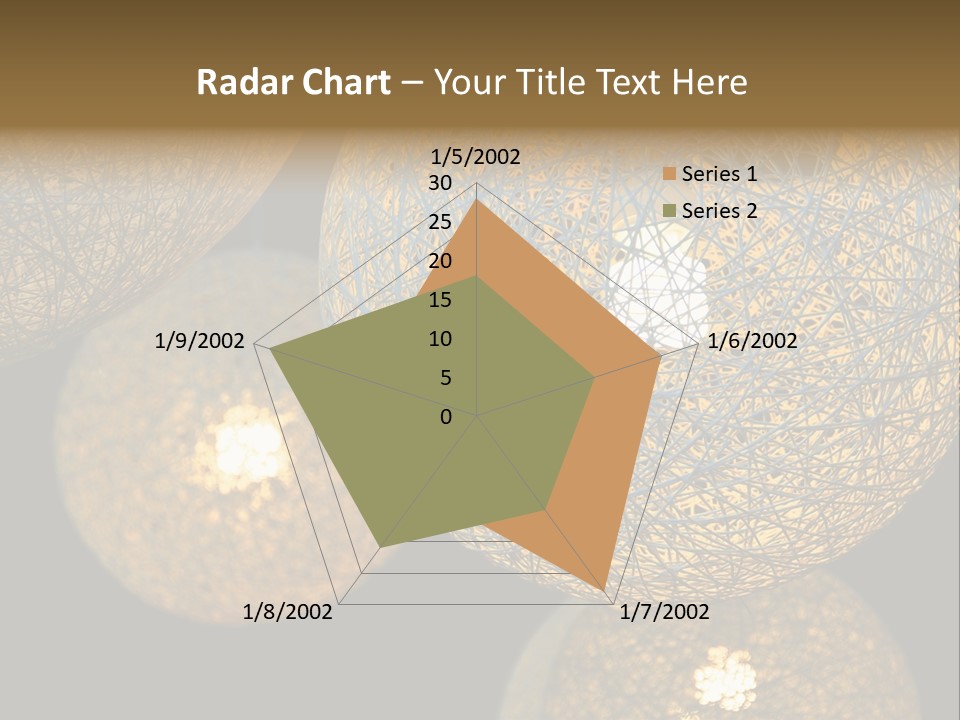 Radar Chart – Your Title Text Here

1/5/2002
30
25
20
15
10
5
0
1/6/2002
1/7/2002
1/8/2002
1/9/2002

Series 1
Series 2